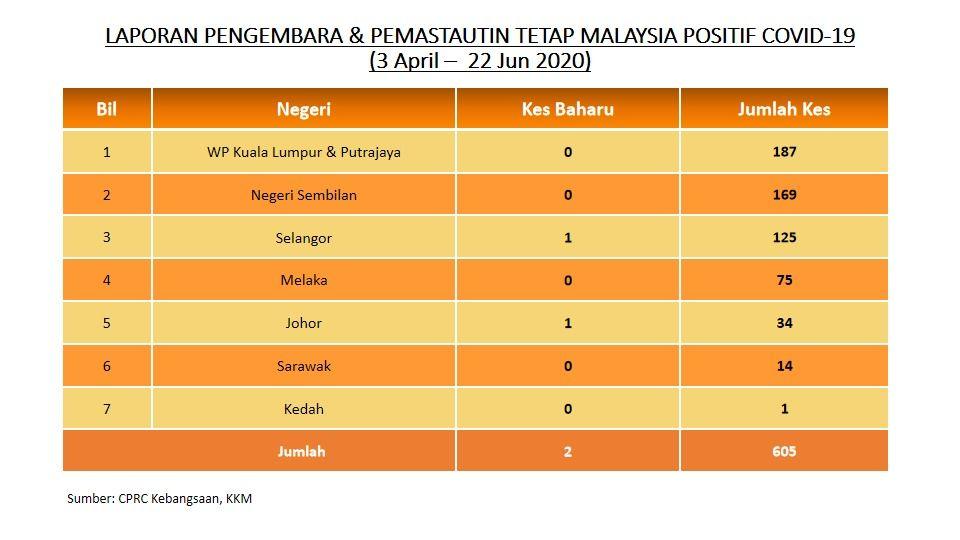 LAPORAN PENGEMBARA & PEMASTAUTIN TETAP MALAYSIA POSITIF COVID-19
(3 April – 22 Jun 2020)

| Bil | Negeri | Kes Baharu | Jumlah Kes |
|---|---|---|---|
| 1 | WP Kuala Lumpur & Putrajaya | 0 | 187 |
| 2 | Negeri Sembilan | 0 | 169 |
| 3 | Selangor | 1 | 125 |
| 4 | Melaka | 0 | 75 |
| 5 | Johor | 1 | 34 |
| 6 | Sarawak | 0 | 14 |
| 7 | Kedah | 0 | 1 |
| | Jumlah | 2 | 605 |

Sumber: CPRC Kebangsaan, KKM